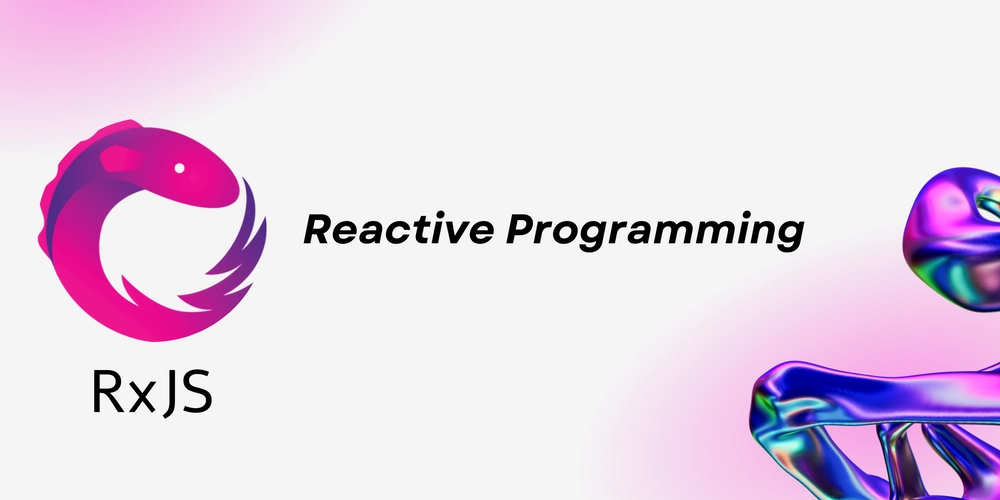 Reactive Programming

RxJS